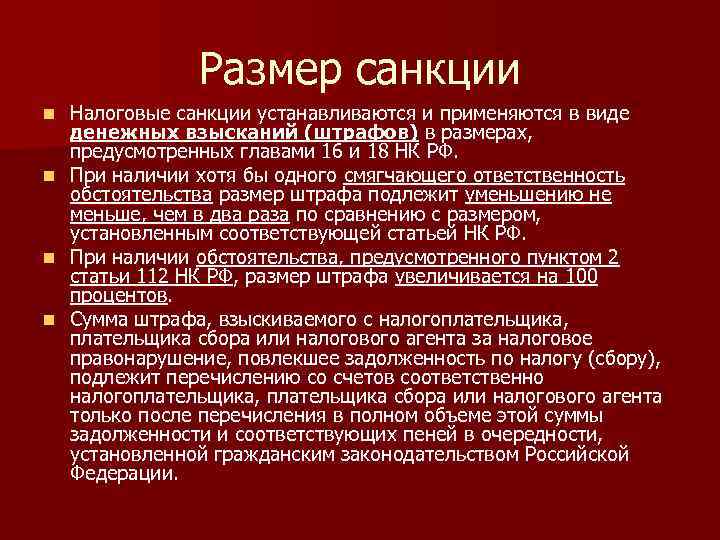 Размер санкции

Налоговые санкции устанавливаются и применяются в виде денежных взысканий (штрафов) в размерах, предусмотренных главами 16 и 18 НК РФ.

При наличии хотя бы одного смягчающего ответственность обстоятельства размер штрафа подлежит уменьшению не меньше, чем в два раза по сравнению с размером, установленным соответствующей статьей НК РФ.

При наличии обстоятельства, предусмотренного пунктом 2 статьи 112 НК РФ, размер штрафа увеличивается на 100 процентов.

Сумма штрафа, взыскиваемого с налогоплательщика, плательщика сбора или налогового агента за налоговое правонарушение, повлекшее задолженность по налогу (сбору), подлежит перечислению со счетов соответственно налогоплательщика, плательщика сбора или налогового агента только после перечисления в полном объеме этой суммы задолженности и соответствующих пеней в очередности, установленной гражданским законодательством Российской Федерации.